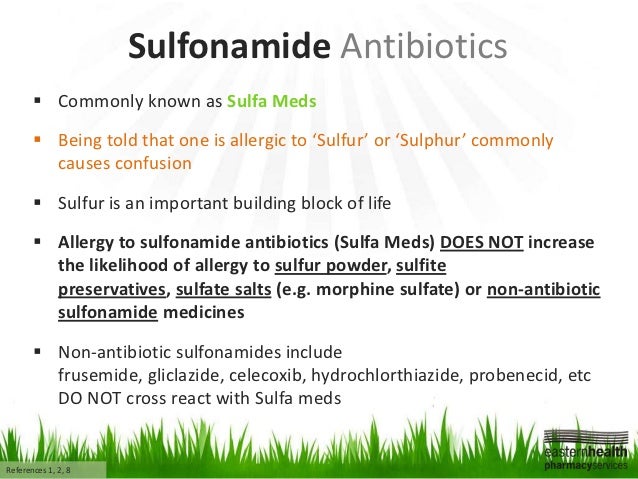 Sulfonamide Antibiotics

▪ Commonly known as Sulfa Meds

▪ Being told that one is allergic to 'Sulfur' or 'Sulphur' commonly causes confusion

▪ Sulfur is an important building block of life

▪ Allergy to sulfonamide antibiotics (Sulfa Meds) DOES NOT increase the likelihood of allergy to sulfur powder, sulfite preservatives, sulfate salts (e.g. morphine sulfate) or non-antibiotic sulfonamide medicines

▪ Non-antibiotic sulfonamides include frusemide, gliclazide, celecoxib, hydrochlorthiazide, probenecid, etc DO NOT cross react with Sulfa meds

References 1, 2, 8

easternhealth pharmacyservices